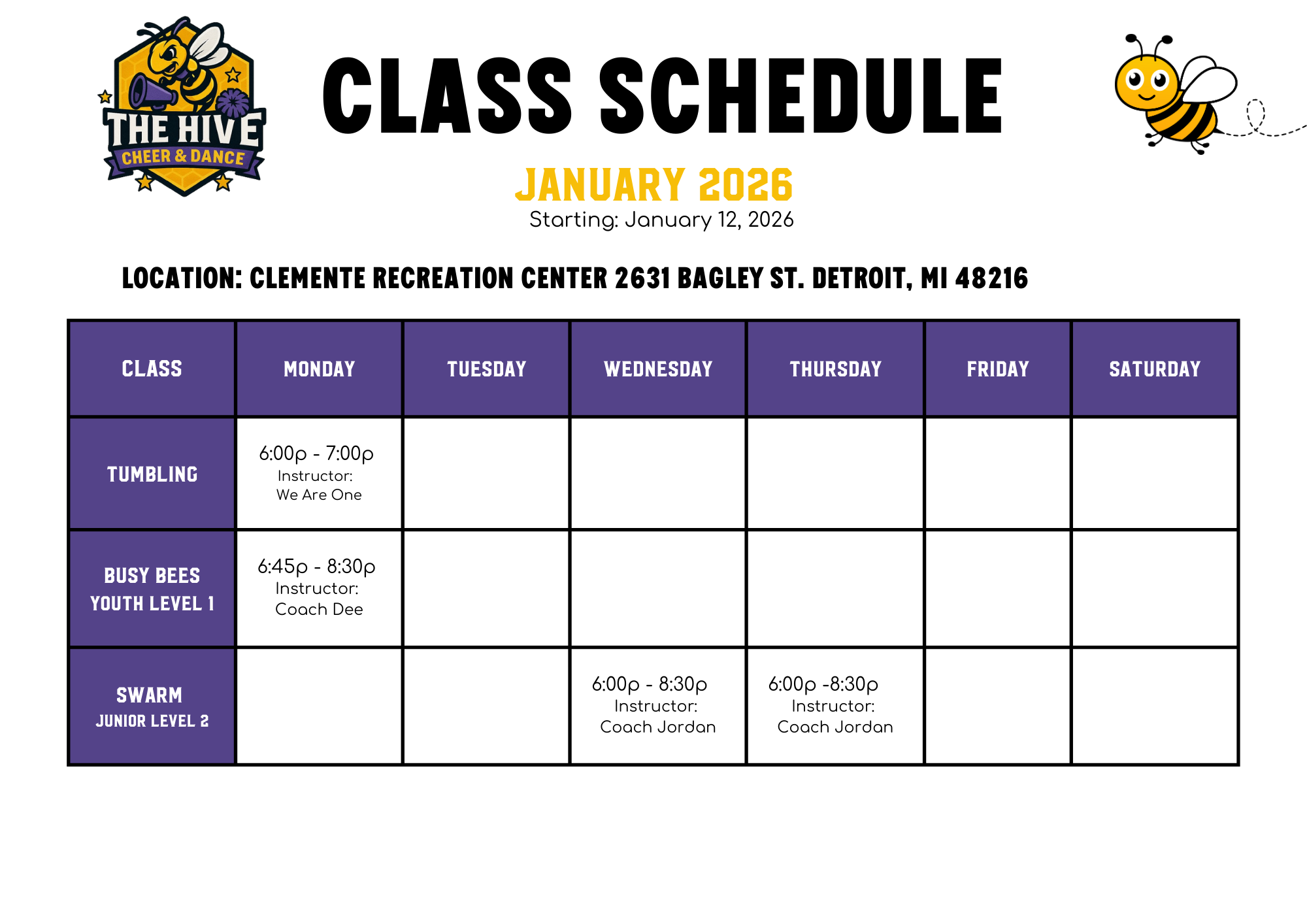 THE HIVE
CHEER & DANCE

CLASS SCHEDULE

JANUARY 2026
Starting: January 12, 2026

LOCATION: CLEMENTE RECREATION CENTER 2631 BAGLEY ST. DETROIT, MI 48216

| CLASS | MONDAY | TUESDAY | WEDNESDAY | THURSDAY | FRIDAY | SATURDAY |
|---|---|---|---|---|---|---|
| TUMBLING | 6:00p - 7:00p Instructor: We Are One | | | | | |
| BUSY BEES YOUTH LEVEL 1 | 6:45p - 8:30p Instructor: Coach Dee | | | | | |
| SWARM JUNIOR LEVEL 2 | | | 6:00p - 8:30p Instructor: Coach Jordan | 6:00p -8:30p Instructor: Coach Jordan | | |